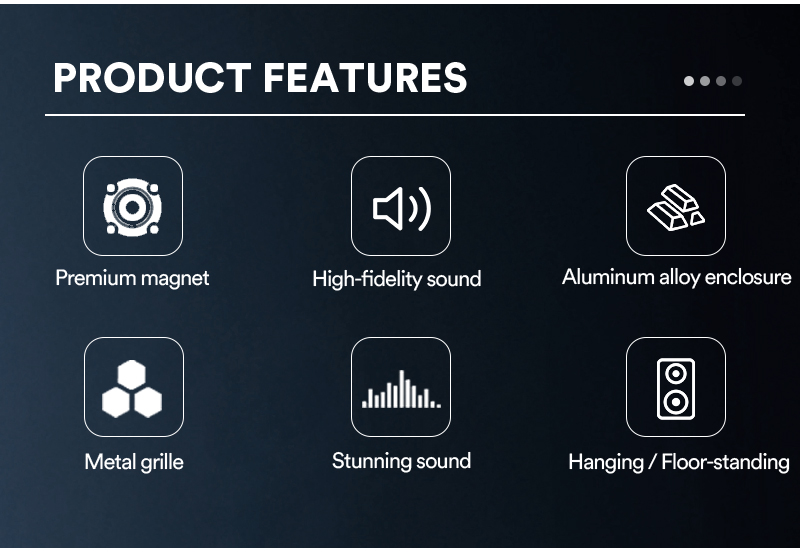 PRODUCT FEATURES

Premium magnet

High-fidelity sound

Aluminum alloy enclosure

Metal grille

Stunning sound

Hanging / Floor-standing